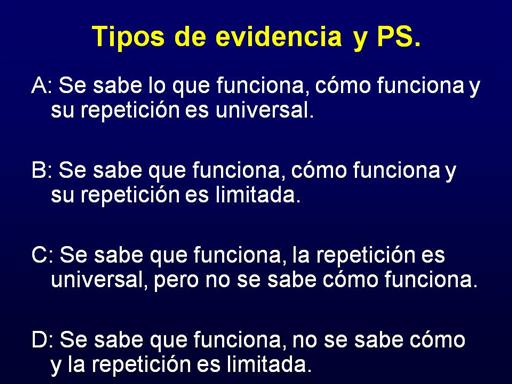 Tipos de evidencia y PS.

A: Se sabe lo que funciona, cómo funciona y su repetición es universal.

B: Se sabe que funciona, cómo funciona y su repetición es limitada.

C: Se sabe que funciona, la repetición es universal, pero no se sabe cómo funciona.

D: Se sabe que funciona, no se sabe cómo y la repetición es limitada.